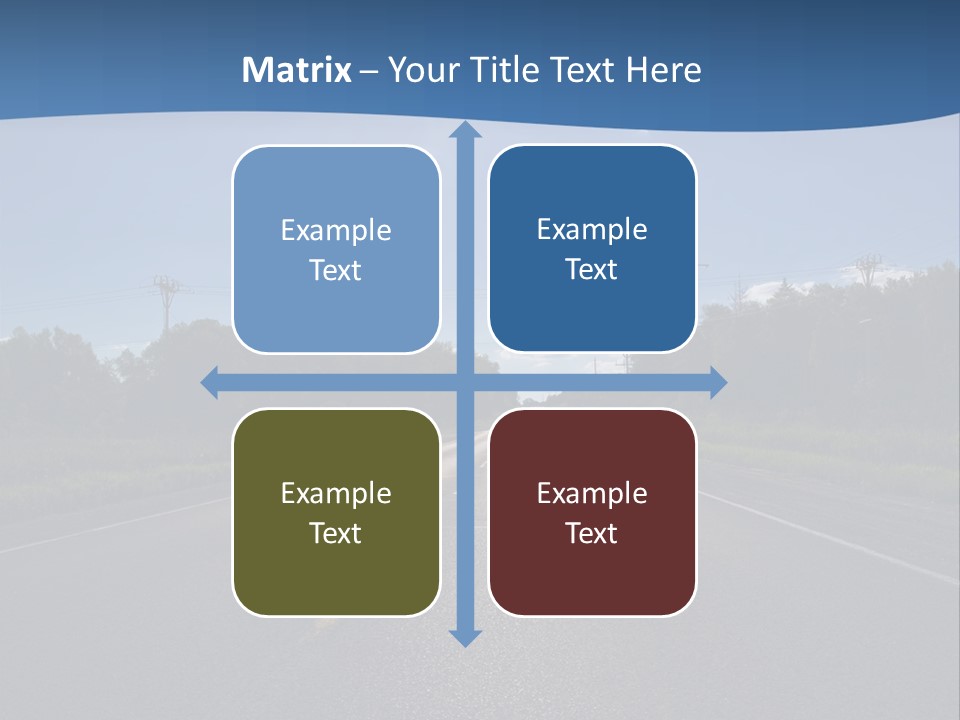 Matrix – Your Title Text Here

Example Text

Example Text

Example Text

Example Text